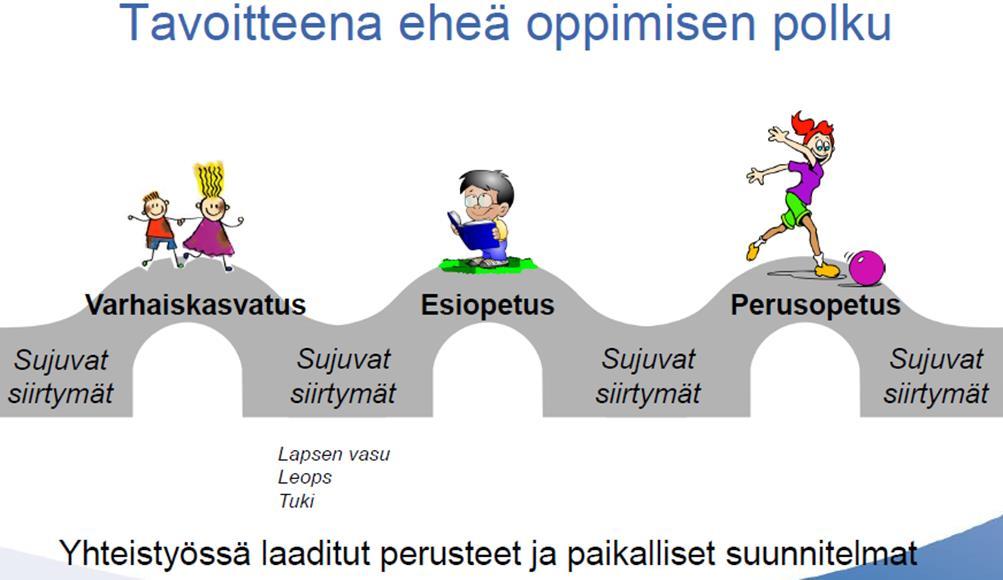 Tavoitteena eheä oppimisen polku

Varhaiskasvatus

Esiopetus

Perusopetus

Sujuvat siirtymät

Sujuvat siirtymät

Sujuvat siirtymät

Sujuvat siirtymät

Lapsen vasu
Leops
Tuki

Yhteistyössä laaditut perusteet ja paikalliset suunnitelmat